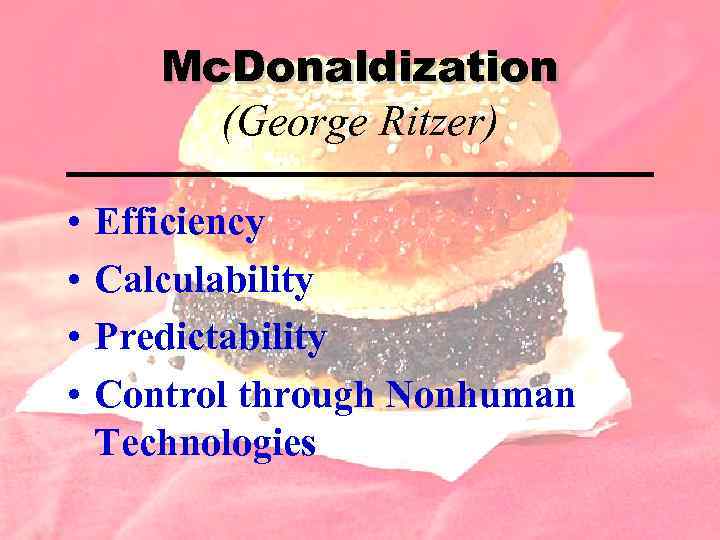 McDonaldization
(George Ritzer)

• Efficiency
• Calculability
• Predictability
• Control through Nonhuman Technologies